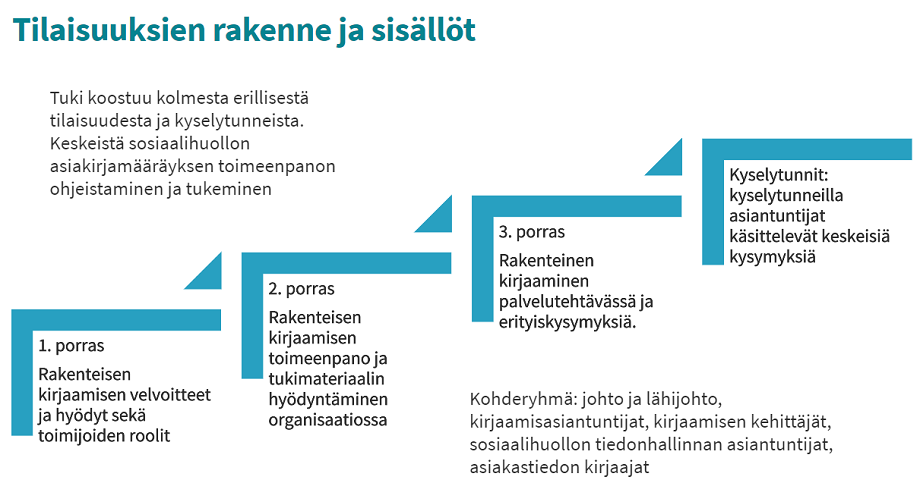 Tilaisuuksien rakenne ja sisällöt

Tuki koostuu kolmesta erillisestä tilaisuudesta ja kyselytunneista. Keskeistä sosiaalihuollon asiakirjamääräyksen toimeenpanon ohjeistaminen ja tukeminen

1. porras
Rakenteisen kirjaamisen velvoitteet ja hyödyt sekä toimijoiden roolit

2. porras
Rakenteisen kirjaamisen toimeenpano ja tukimateriaalin hyödyntäminen organisaatiossa

3. porras
Rakenteinen kirjaaminen palvelutehtävässä ja erityiskysymyksiä.

Kyselytunnit: kyselytunneilla asiantuntijat käsittelevät keskeisiä kysymyksiä

Kohderyhmä: johto ja lähijohto, kirjaamisasiantuntijat, kirjaamisen kehittäjät, sosiaalihuollon tiedonhallinnan asiantuntijat, asiakastiedon kirjaajat